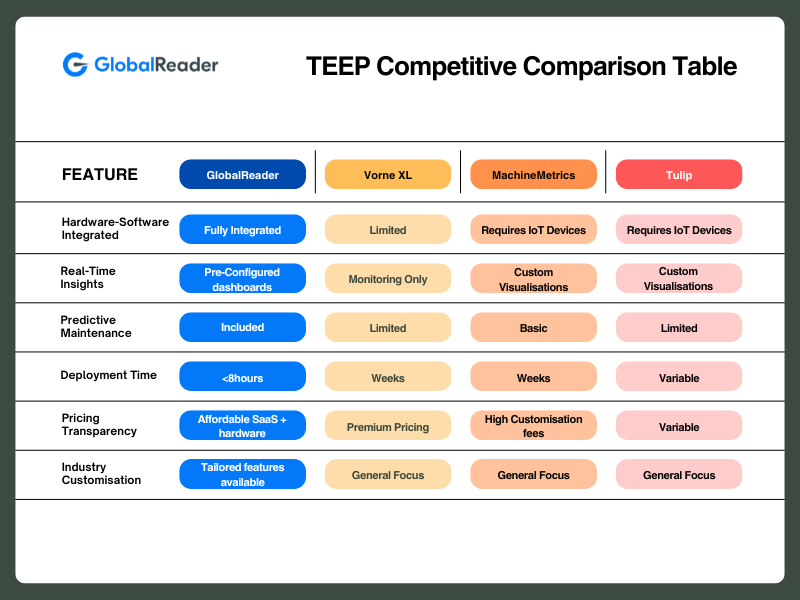 GlobalReader

TEEP Competitive Comparison Table

| FEATURE | GlobalReader | Vorne XL | MachineMetrics | Tulip |
|---|---|---|---|---|
| Hardware-Software Integrated | Fully Integrated | Limited | Requires IoT Devices | Requires IoT Devices |
| Real-Time Insights | Pre-Configured dashboards | Monitoring Only | Custom Visualisations | Custom Visualisations |
| Predictive Maintenance | Included | Limited | Basic | Limited |
| Deployment Time | <8hours | Weeks | Weeks | Variable |
| Pricing Transparency | Affordable SaaS + hardware | Premium Pricing | High Customisation fees | Variable |
| Industry Customisation | Tailored features available | General Focus | General Focus | General Focus |